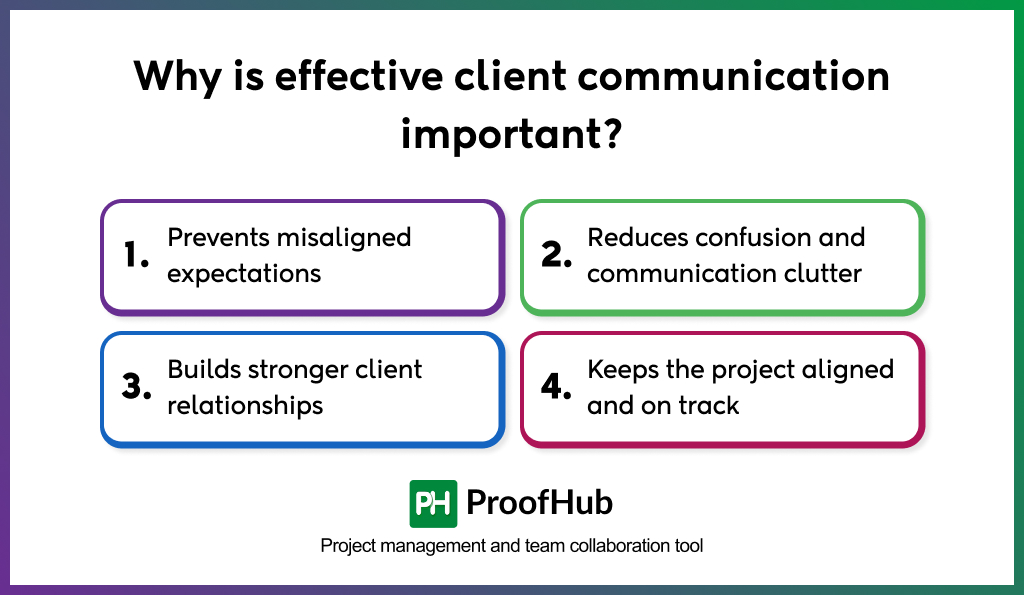 Why is effective client communication important?

1. Prevents misaligned expectations

2. Reduces confusion and communication clutter

3. Builds stronger client relationships

4. Keeps the project aligned and on track

PH ProofHub

Project management and team collaboration tool